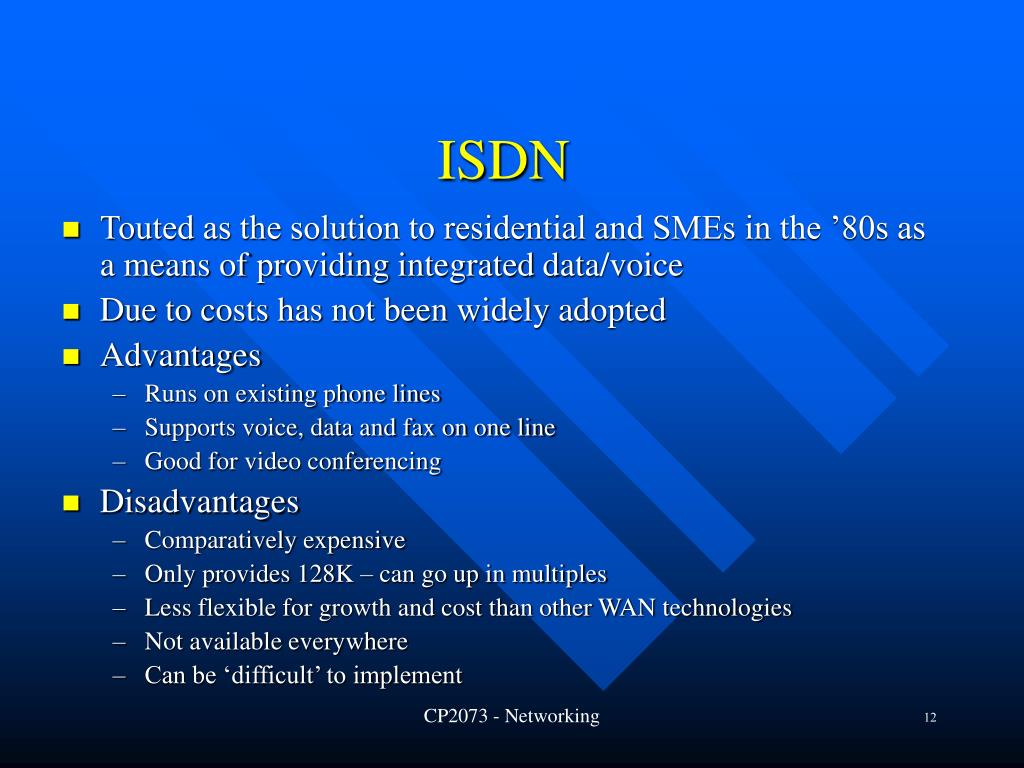 ISDN

- Touted as the solution to residential and SMEs in the ’80s as a means of providing integrated data/voice
- Due to costs has not been widely adopted
- Advantages
  – Runs on existing phone lines
  – Supports voice, data and fax on one line
  – Good for video conferencing
- Disadvantages
  – Comparatively expensive
  – Only provides 128K – can go up in multiples
  – Less flexible for growth and cost than other WAN technologies
  – Not available everywhere
  – Can be ‘difficult’ to implement

CP2073 - Networking

12